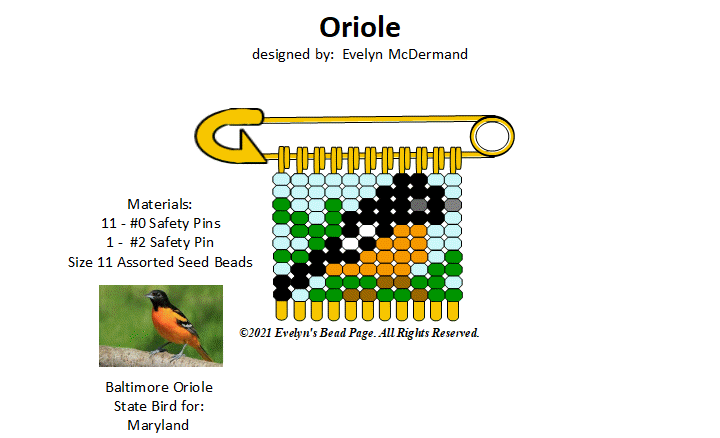 Oriole
designed by: Evelyn McDermand

Materials:
11 - #0 Safety Pins
1 - #2 Safety Pin
Size 11 Assorted Seed Beads

©2021 Evelyn's Bead Page. All Rights Reserved.

Baltimore Oriole
State Bird for:
Maryland